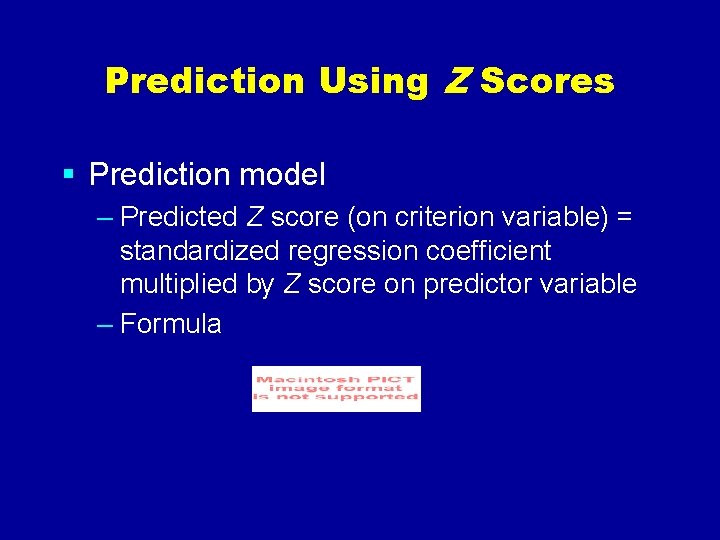 Prediction Using Z Scores

▪ Prediction model

– Predicted Z score (on criterion variable) = standardized regression coefficient multiplied by Z score on predictor variable

– Formula

Macintosh PICT image format is not supported